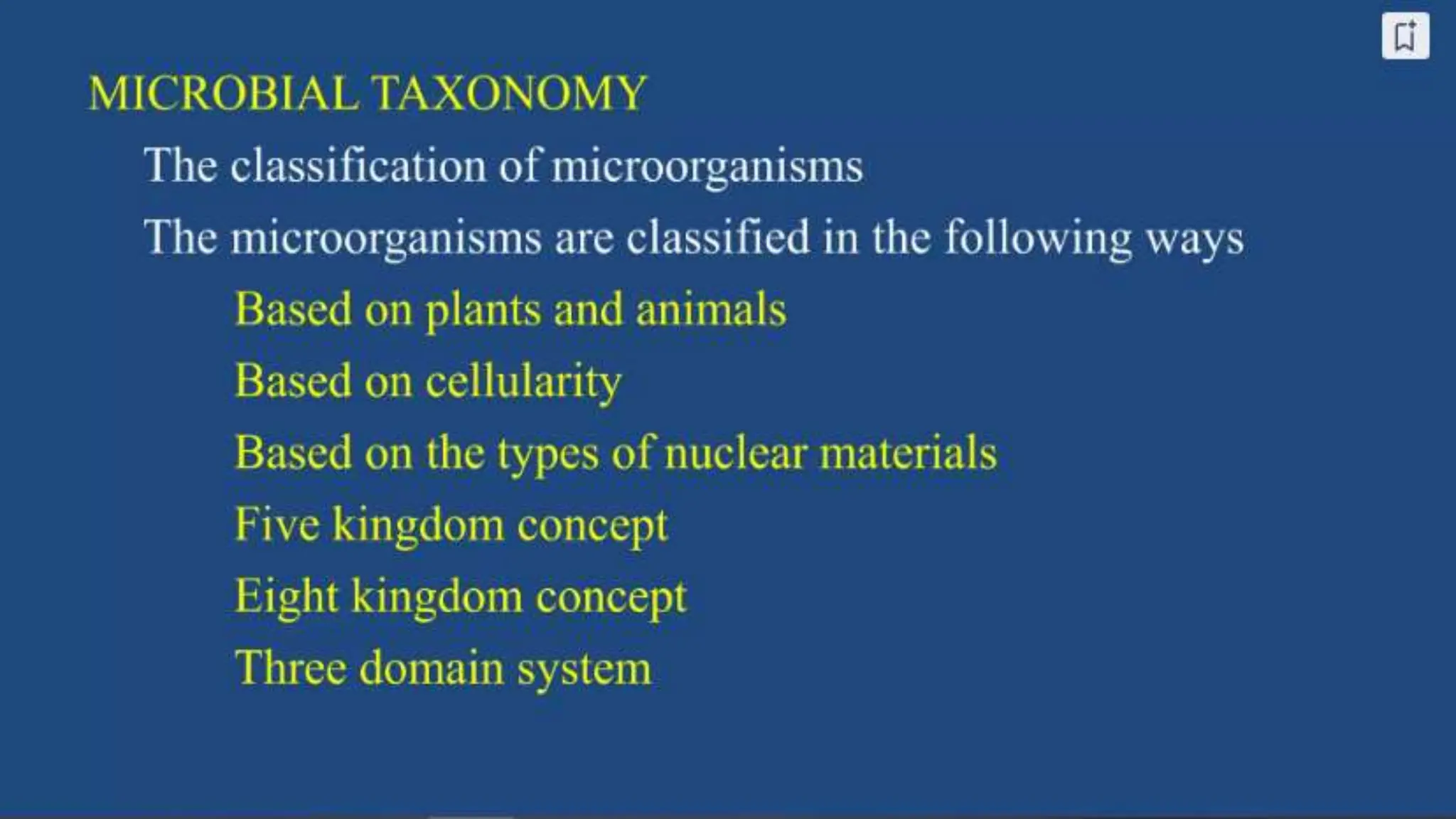 MICROBIAL TAXONOMY

The classification of microorganisms

The microorganisms are classified in the following ways

Based on plants and animals

Based on cellularity

Based on the types of nuclear materials

Five kingdom concept

Eight kingdom concept

Three domain system